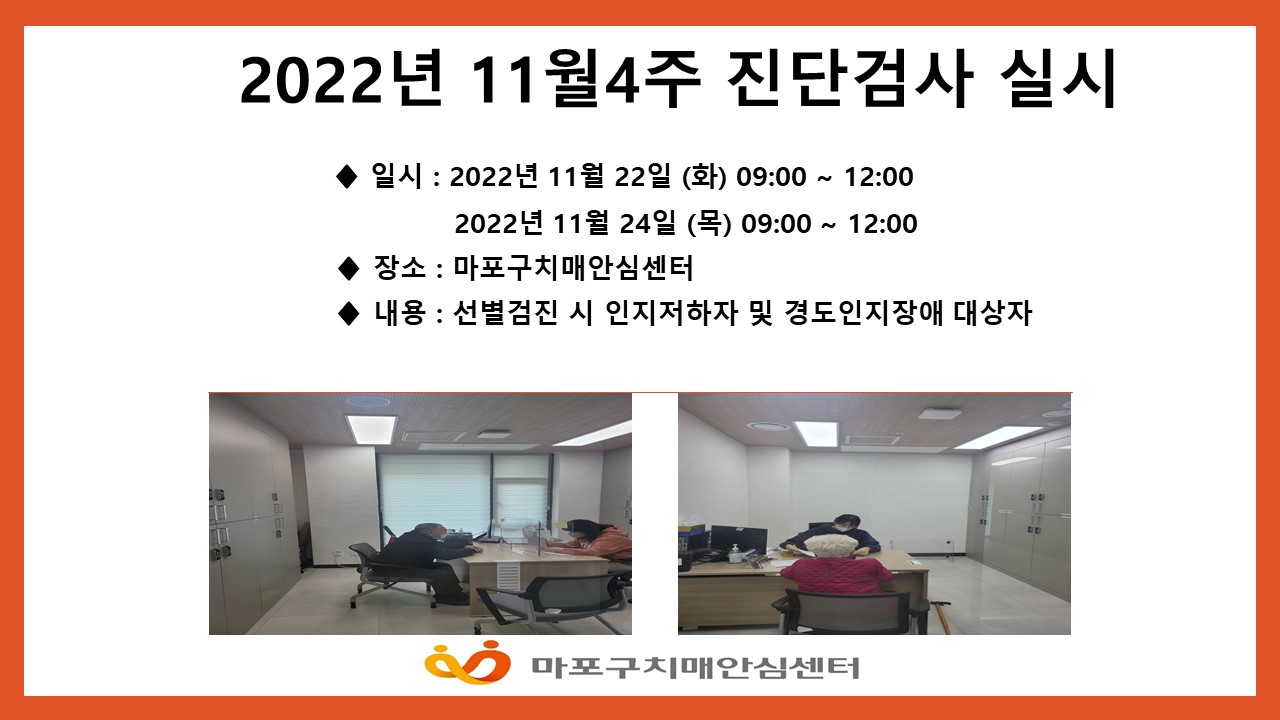 2022년 11월4주 진단검사 실시

◆ 일시 : 2022년 11월 22일 (화) 09:00 ~ 12:00
2022년 11월 24일 (목) 09:00 ~ 12:00

◆ 장소 : 마포구치매안심센터

◆ 내용 : 선별검진 시 인지저하자 및 경도인지장애 대상자

마포구치매안심센터